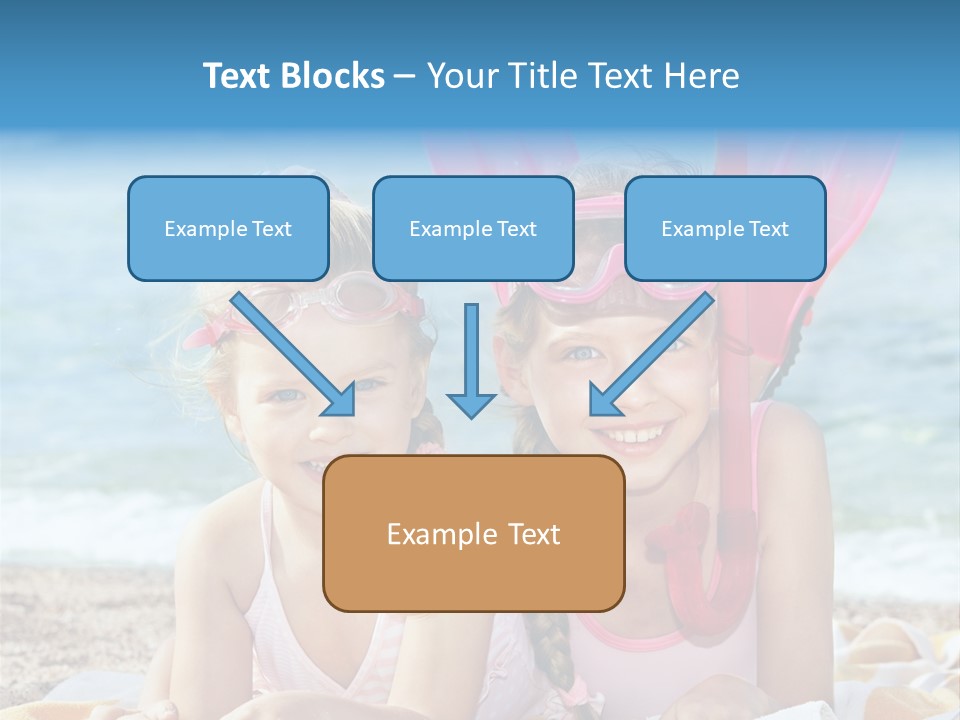 Text Blocks – Your Title Text Here

Example Text

Example Text

Example Text

Example Text